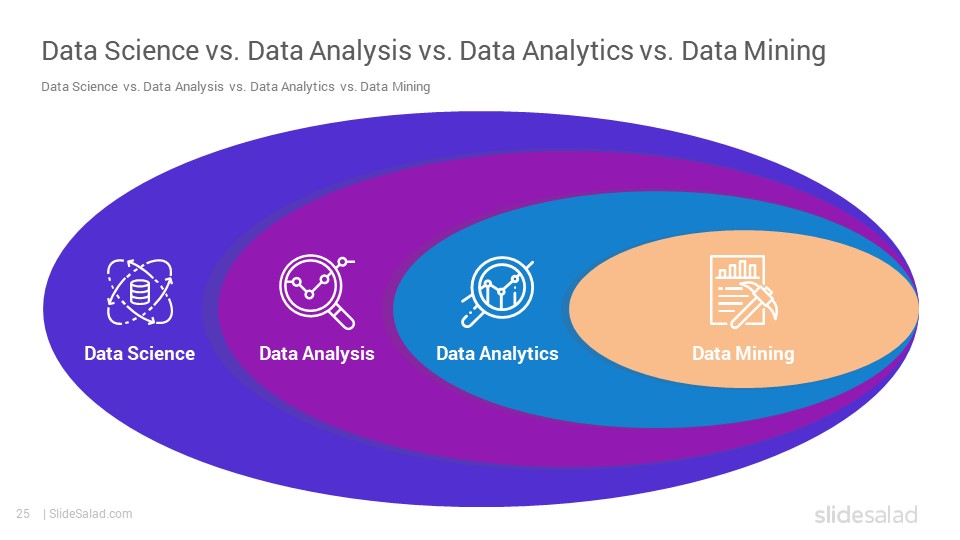 Data Science vs. Data Analysis vs. Data Analytics vs. Data Mining

Data Science vs. Data Analysis vs. Data Analytics vs. Data Mining

Data Science

Data Analysis

Data Analytics

Data Mining

25 | SlideSalad.com

slidesalad